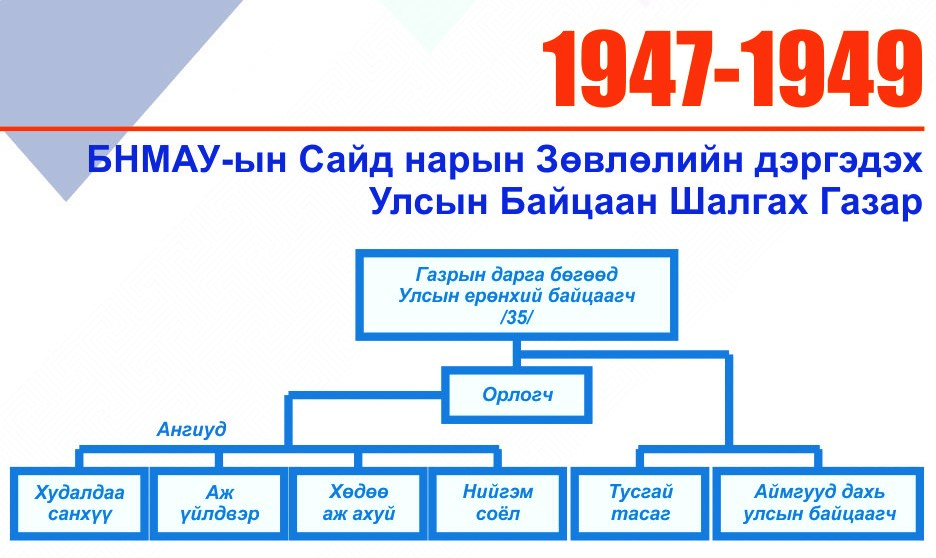 1947-1949

БНМАУ-ын Сайд нарын Зөвлөлийн дэргэдэх Улсын Байцаан Шалгах Газар

Газрын дарга бөгөөд Улсын ерөнхий байцаагч /35/

Орлогч

Ангиуд

Худалдаа санхүү

Аж үйлдвэр

Хөдөө аж ахуй

Нийгэм соёл

Тусгай тасаг

Аймгууд дахь улсын байцаагч